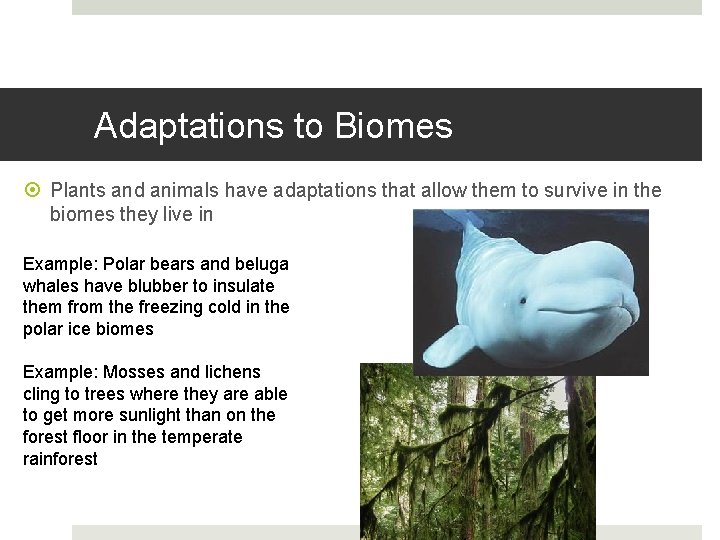 Adaptations to Biomes

Plants and animals have adaptations that allow them to survive in the biomes they live in

Example: Polar bears and beluga whales have blubber to insulate them from the freezing cold in the polar ice biomes

Example: Mosses and lichens cling to trees where they are able to get more sunlight than on the forest floor in the temperate rainforest